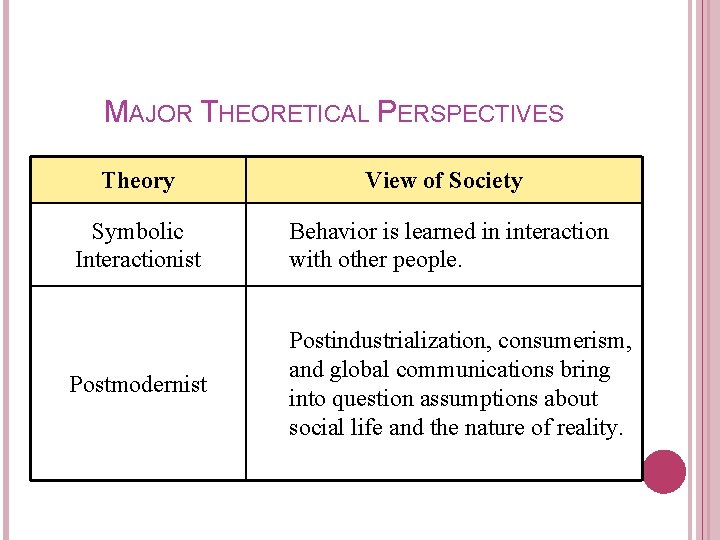 MAJOR THEORETICAL PERSPECTIVES

| Theory | View of Society |
|---|---|
| Symbolic Interactionist | Behavior is learned in interaction with other people. |
| Postmodernist | Postindustrialization, consumerism, and global communications bring into question assumptions about social life and the nature of reality. |